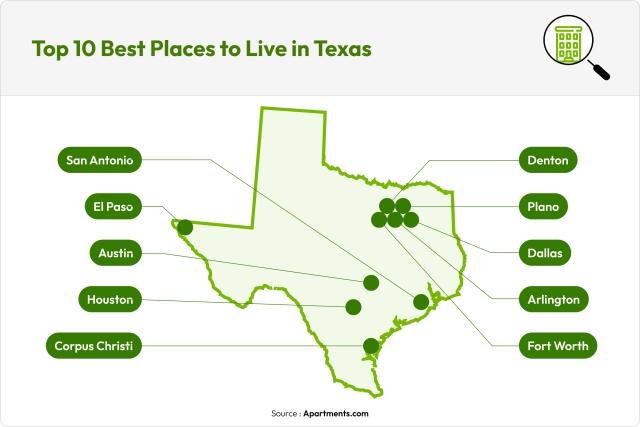 Top 10 Best Places to Live in Texas

San Antonio

El Paso

Austin

Houston

Corpus Christi

Denton

Plano

Dallas

Arlington

Fort Worth

Source : Apartments.com